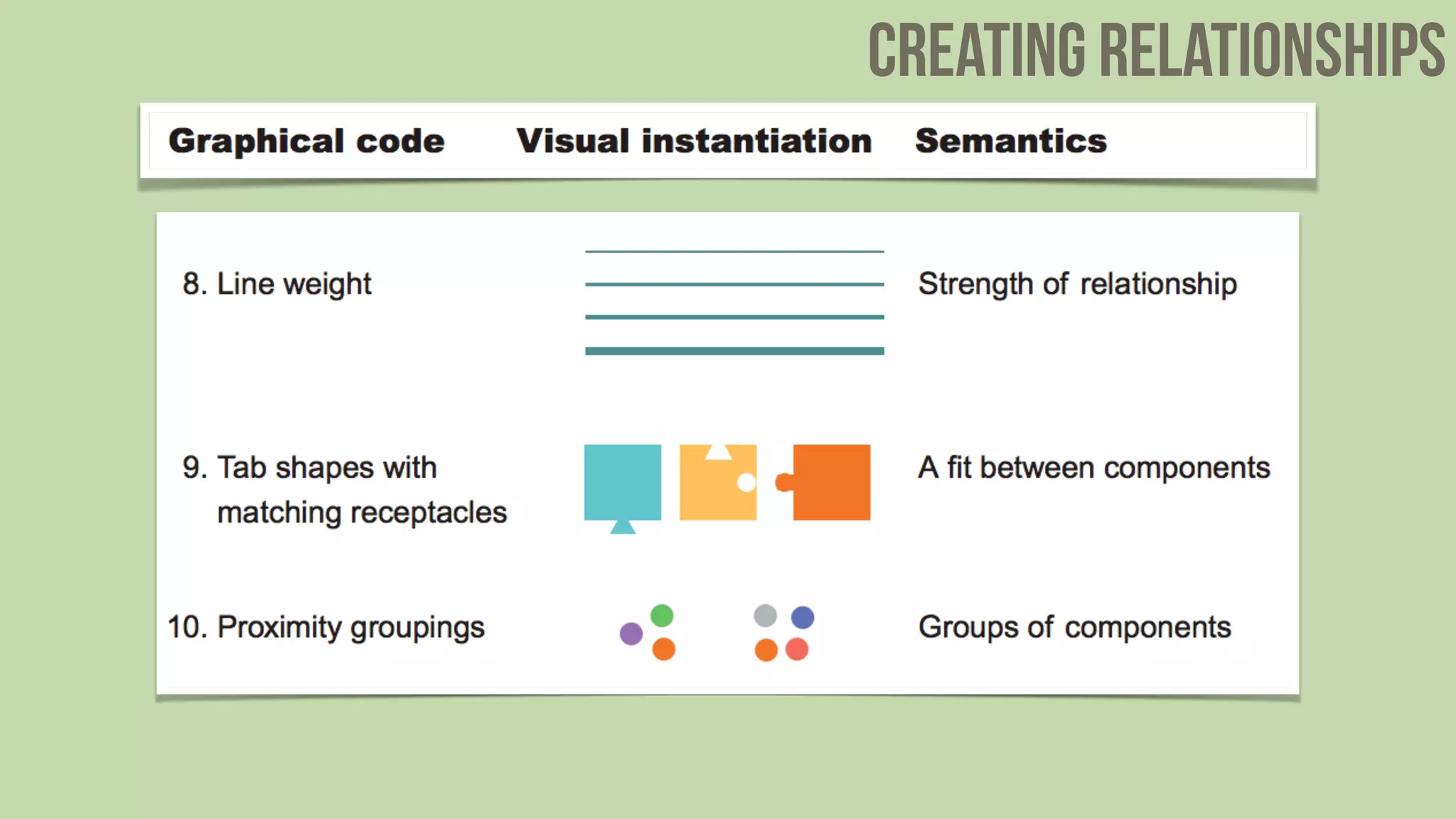 CREATING RELATIONSHIPS

| Graphical code | Visual instantiation | Semantics |
|---|---|---|
| 8. Line weight | | Strength of relationship |
| 9. Tab shapes with matching receptacles | | A fit between components |
| 10. Proximity groupings | | Groups of components |